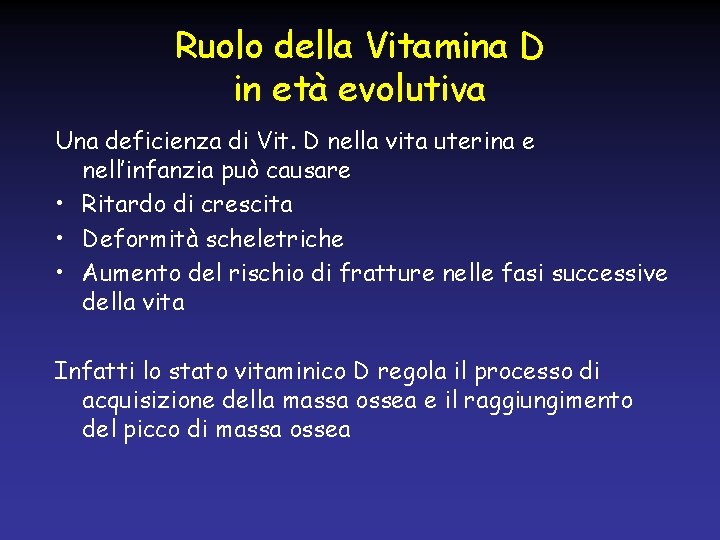 Ruolo della Vitamina D
in età evolutiva

Una deficienza di Vit. D nella vita uterina e nell'infanzia può causare
• Ritardo di crescita
• Deformità scheletriche
• Aumento del rischio di fratture nelle fasi successive della vita

Infatti lo stato vitaminico D regola il processo di acquisizione della massa ossea e il raggiungimento del picco di massa ossea